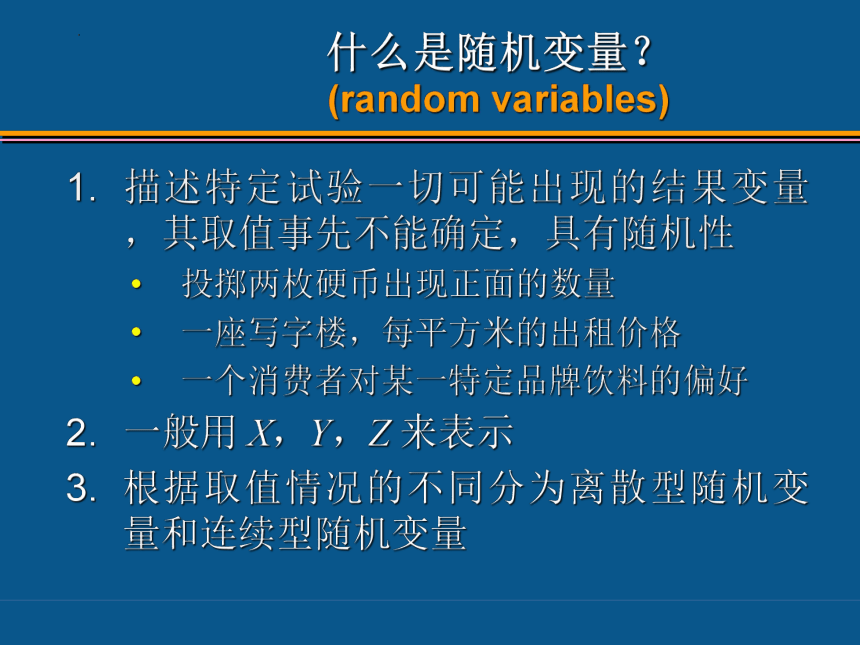 什么是随机变量？
(random variables)

1. 描述特定试验一切可能出现的结果变量，其取值事先不能确定，具有随机性
• 投掷两枚硬币出现正面的数量
• 一座写字楼，每平方米的出租价格
• 一个消费者对某一特定品牌饮料的偏好
2. 一般用 $X$，$Y$，$Z$ 来表示
3. 根据取值情况的不同分为离散型随机变量和连续型随机变量